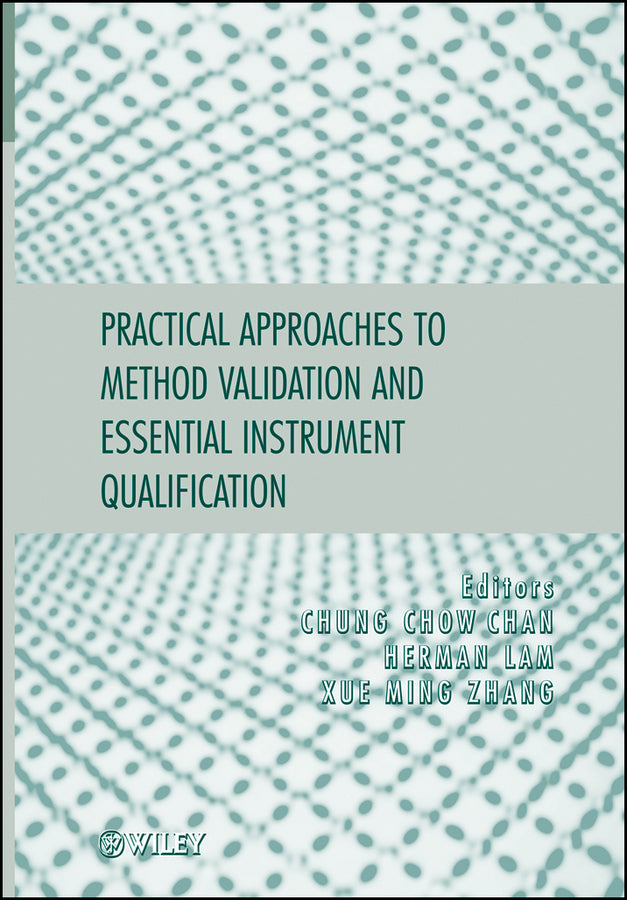 PRACTICAL APPROACHES TO METHOD VALIDATION AND ESSENTIAL INSTRUMENT QUALIFICATION

Editors
CHUNG CHOW CHAN
HERMAN LAM
XUE MING ZHANG

WILEY